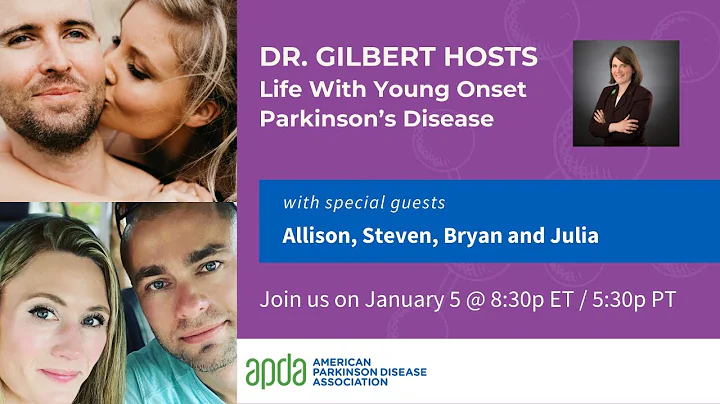 DR. GILBERT HOSTS
Life With Young Onset Parkinson's Disease

with special guests
Allison, Steven, Bryan and Julia

Join us on January 5 @ 8:30p ET / 5:30p PT

apda AMERICAN PARKINSON DISEASE ASSOCIATION